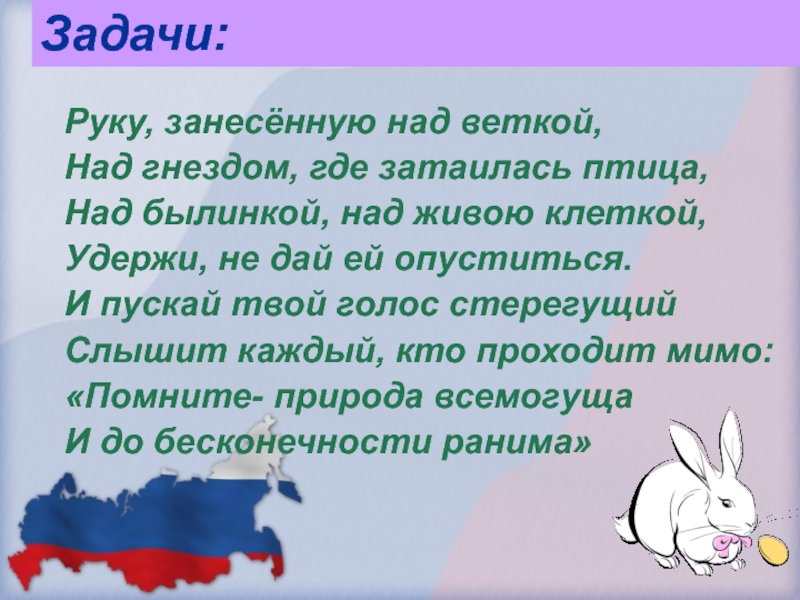 Задачи:

Руку, занесённую над веткой,
Над гнездом, где затаилась птица,
Над былинкой, над живою клеткой,
Удержи, не дай ей опуститься.
И пускай твой голос стерегущий
Слышит каждый, кто проходит мимо:
«Помните- природа всемогуща
И до бесконечности ранима»